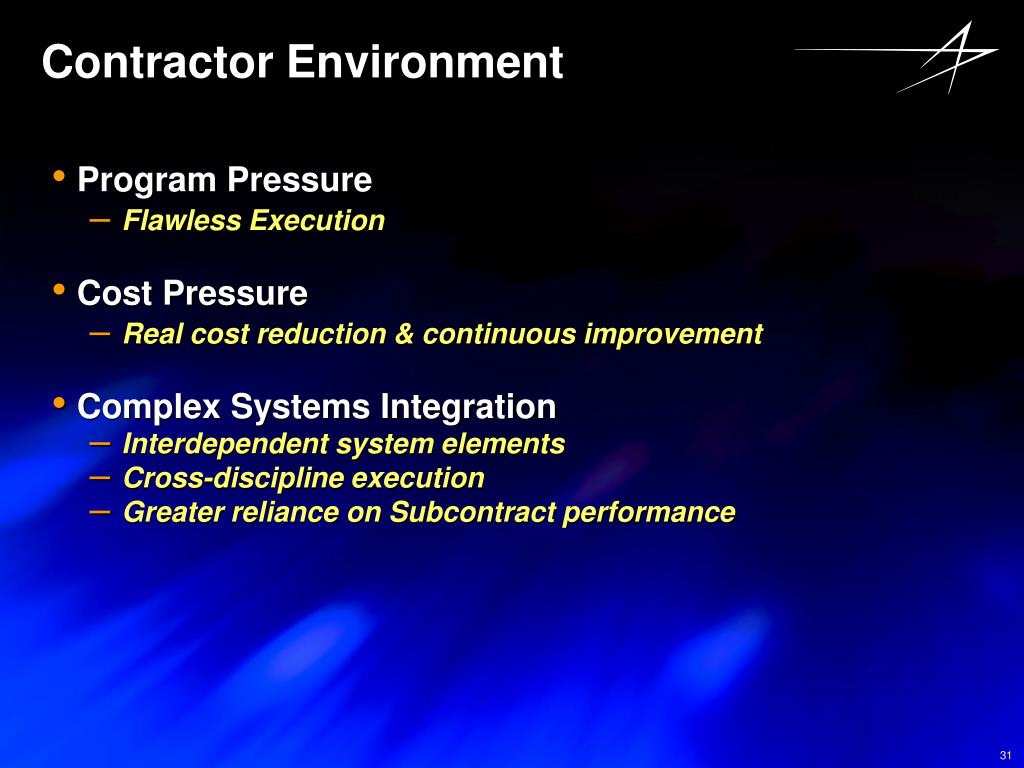 Contractor Environment

• Program Pressure
– Flawless Execution

• Cost Pressure
– Real cost reduction & continuous improvement

• Complex Systems Integration
– Interdependent system elements
– Cross-discipline execution
– Greater reliance on Subcontract performance

31